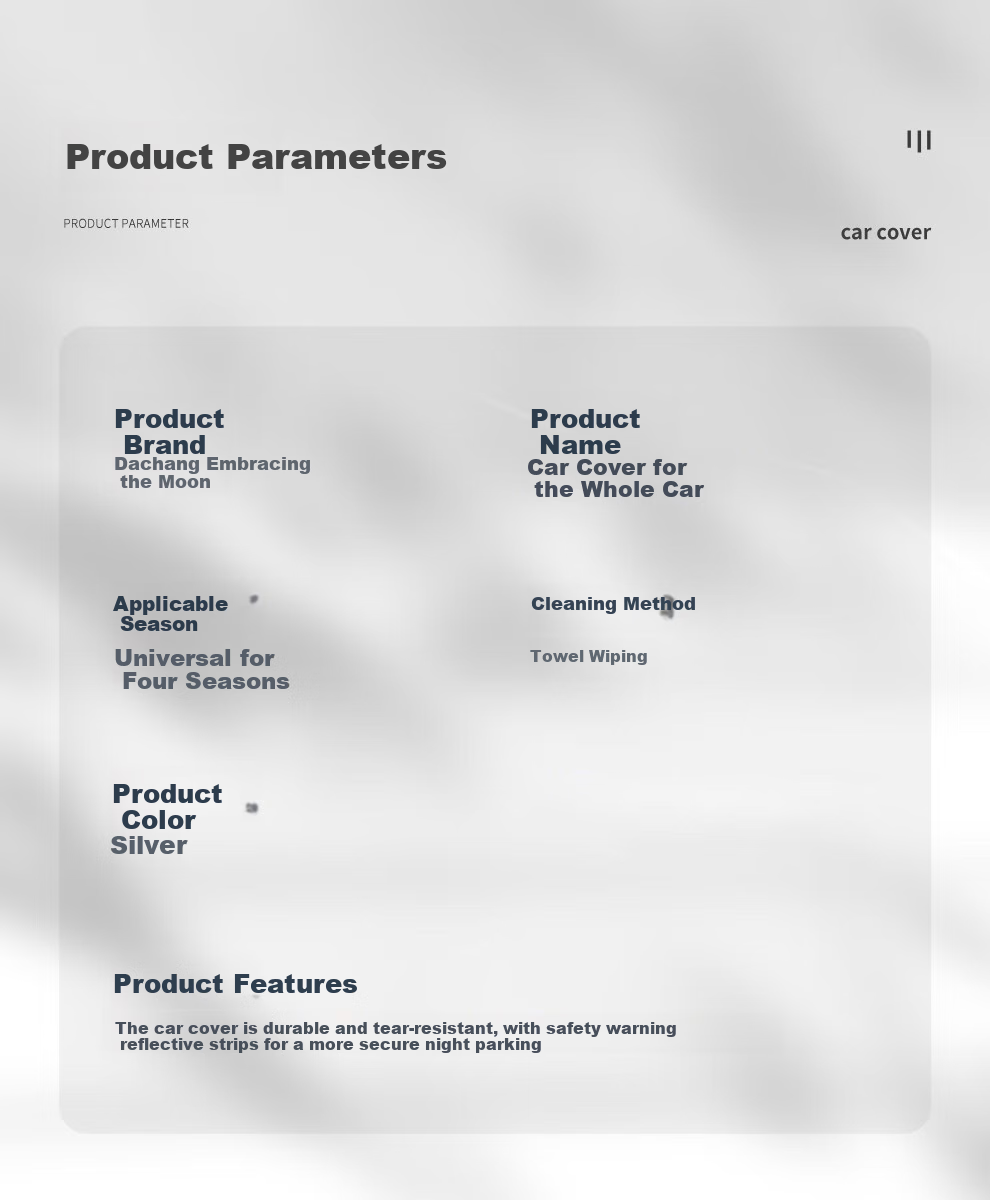 Product Parameters

PRODUCT PARAMETER

car cover

Product Brand
Dachang Embracing the Moon

Product Name
Car Cover for the Whole Car

Applicable Season
Universal for Four Seasons

Cleaning Method
Towel Wiping

Product Color
Silver

Product Features

The car cover is durable and tear-resistant, with safety warning reflective strips for a more secure night parking